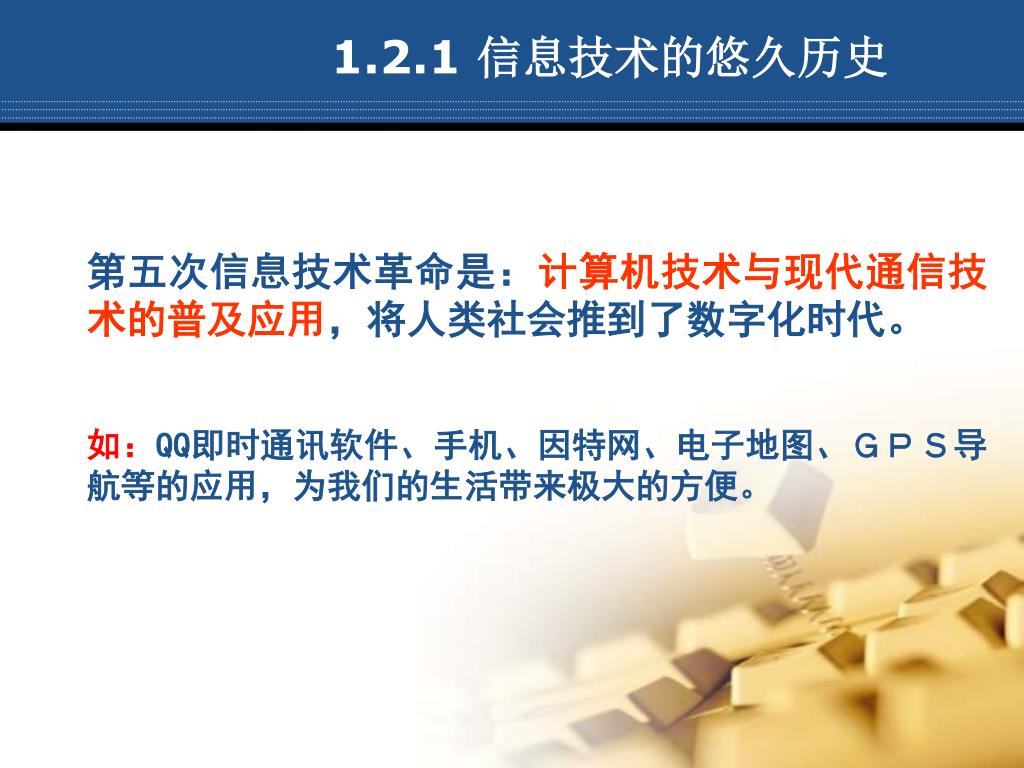 1.2.1 信息技术的悠久历史

第五次信息技术革命是：计算机技术与现代通信技术的普及应用，将人类社会推到了数字化时代。

如：QQ即时通讯软件、手机、因特网、电子地图、ＧＰＳ导航等的应用，为我们的生活带来极大的方便。